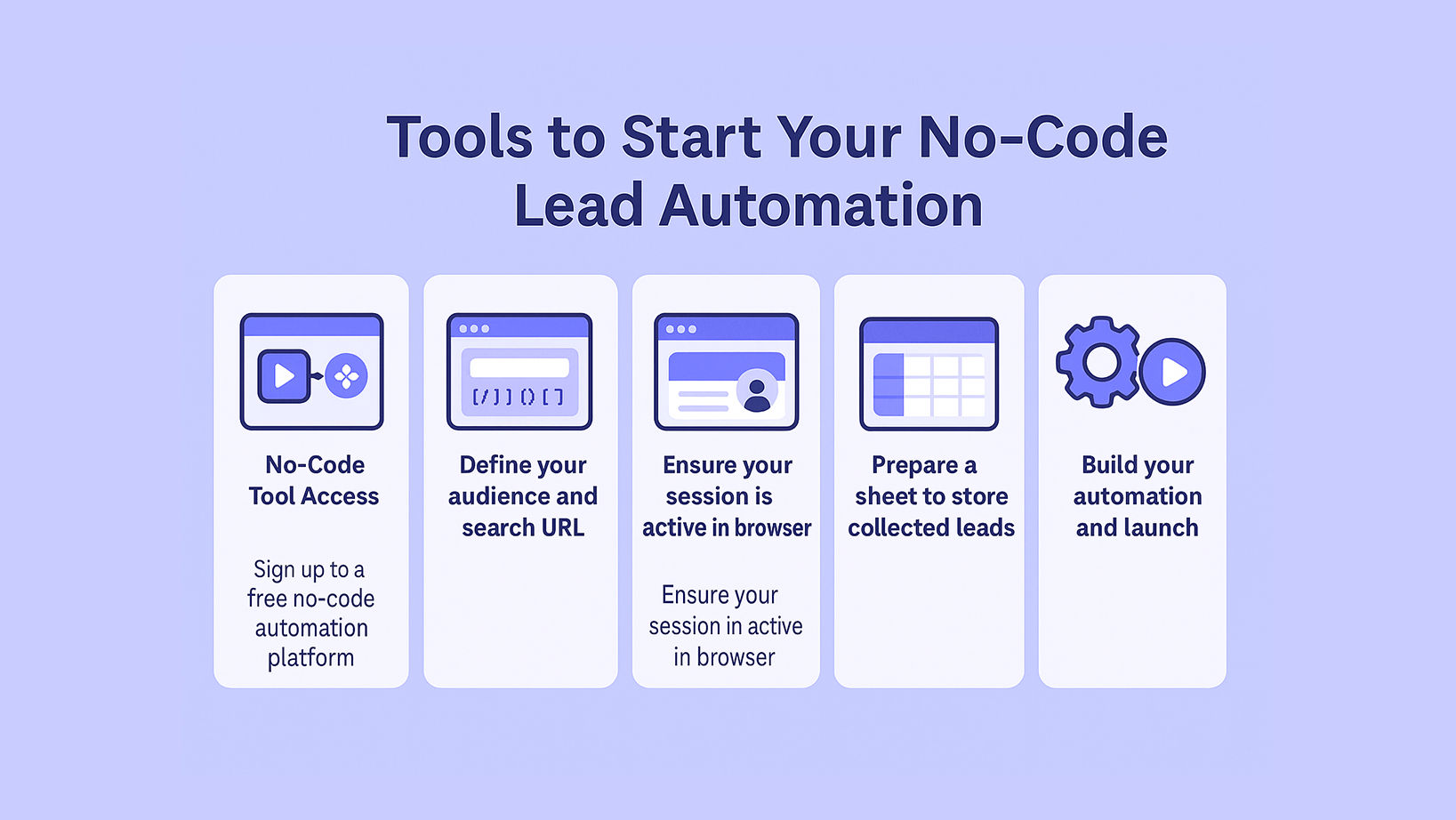 Tools to Start Your No-Code Lead Automation

[/]] () []

No-Code Tool Access

Sign up to a free no-code automation platform

Define your audience and search URL

Ensure your session is active in browser

Ensure your session in active in browser

Prepare a sheet to store collected leads

Build your automation and launch